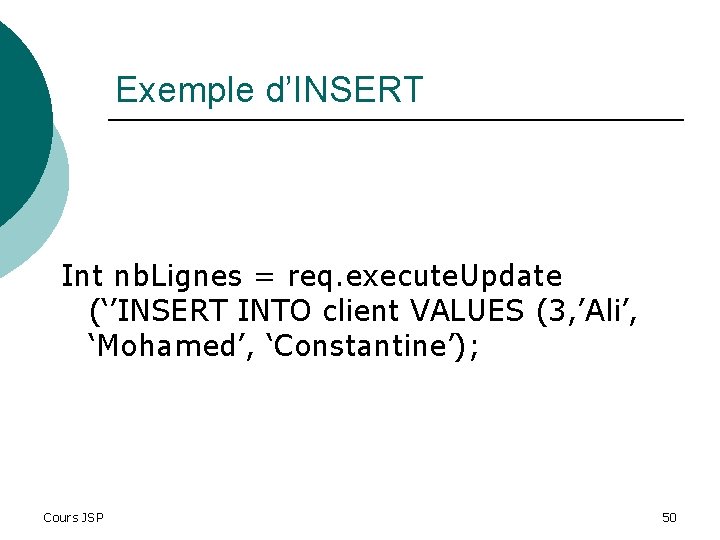 Exemple d’INSERT

Int nbLignes = req.executeUpdate (‘’INSERT INTO client VALUES (3,’Ali’, ‘Mohamed’, ‘Constantine’);

Cours JSP

50